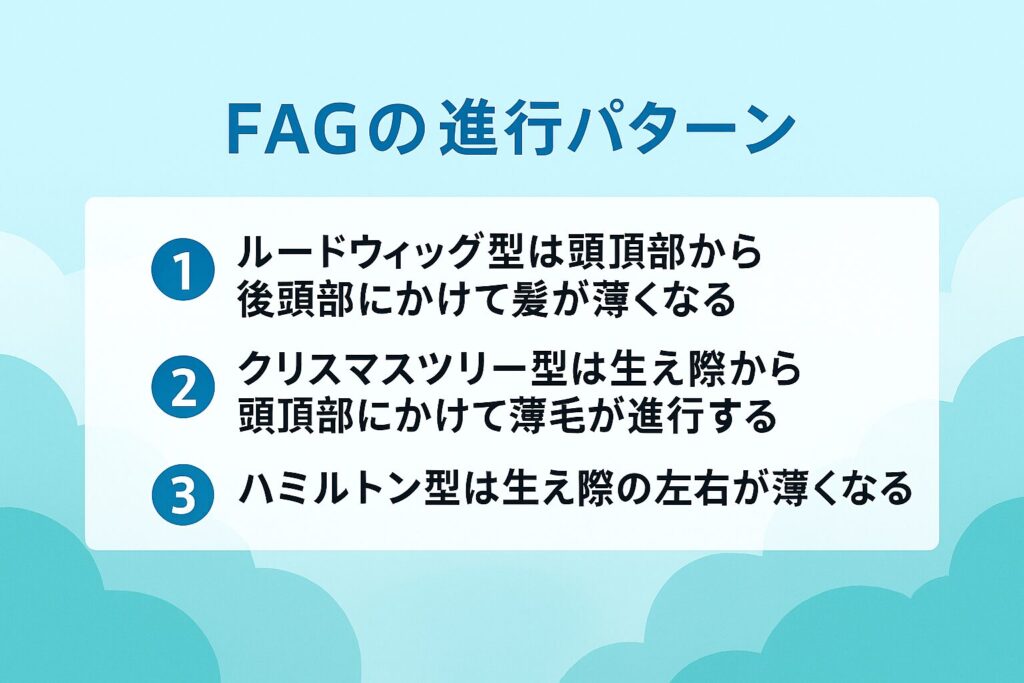 FAGの進行パターン

1 ルードウィッグ型は頭頂部から後頭部にかけて髪が薄くなる

2 クリスマスツリー型は生え際から頭頂部にかけて薄毛が進行する

3 ハミルトン型は生え際の左右が薄くなる